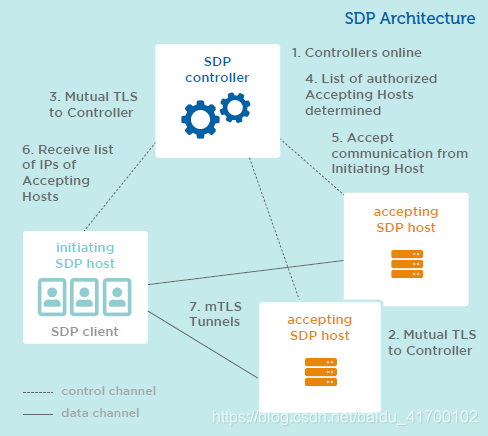 SDP Architecture

SDP controller

1. Controllers online

4. List of authorized Accepting Hosts determined

3. Mutual TLS to Controller

5. Accept communication from Initiating Host

6. Receive list of IPs of Accepting Hosts

accepting SDP host

initiating SDP host

SDP client

7. mTLS Tunnels

accepting SDP host

2. Mutual TLS to Controller

control channel

data channel

https://blog.csdn.net/baidu_41700102